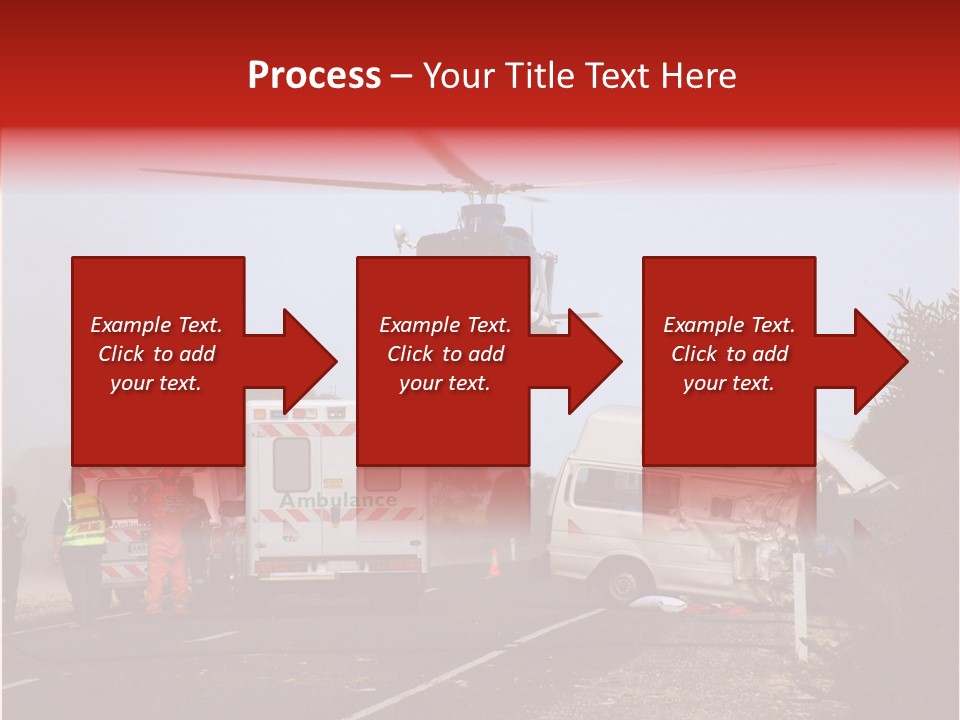 Process – Your Title Text Here

Example Text. Click to add your text.

Example Text. Click to add your text.

Example Text. Click to add your text.

Ambulance